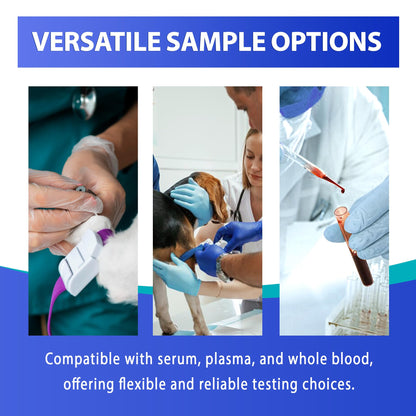 VERSATILE SAMPLE OPTIONS

Compatible with serum, plasma, and whole blood, offering flexible and reliable testing choices.